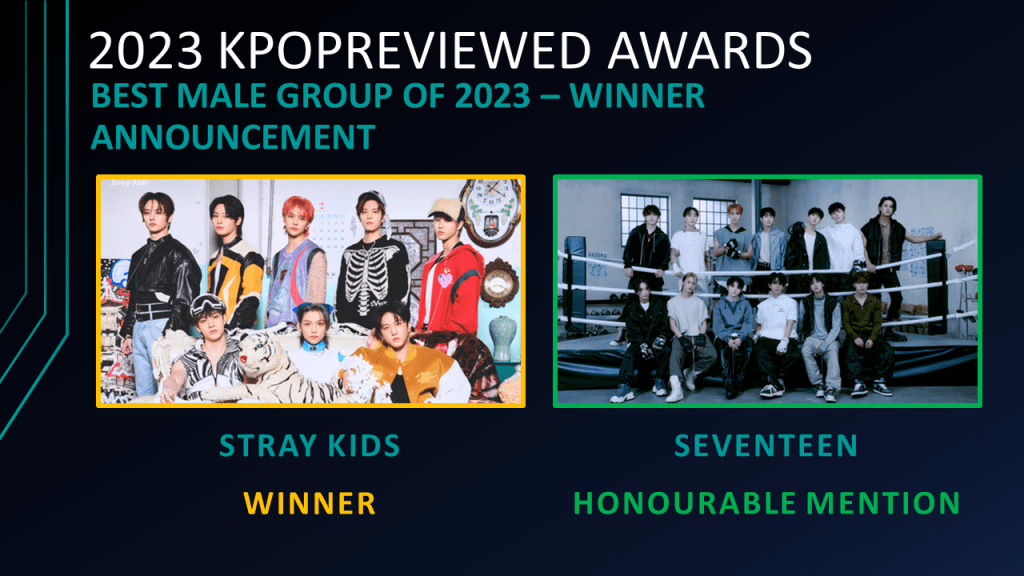 2023 KPOPREVIEWED AWARDS

BEST MALE GROUP OF 2023 – WINNER ANNOUNCEMENT

Stray Kids

STRAY KIDS

WINNER

SEVENTEEN

HONOURABLE MENTION